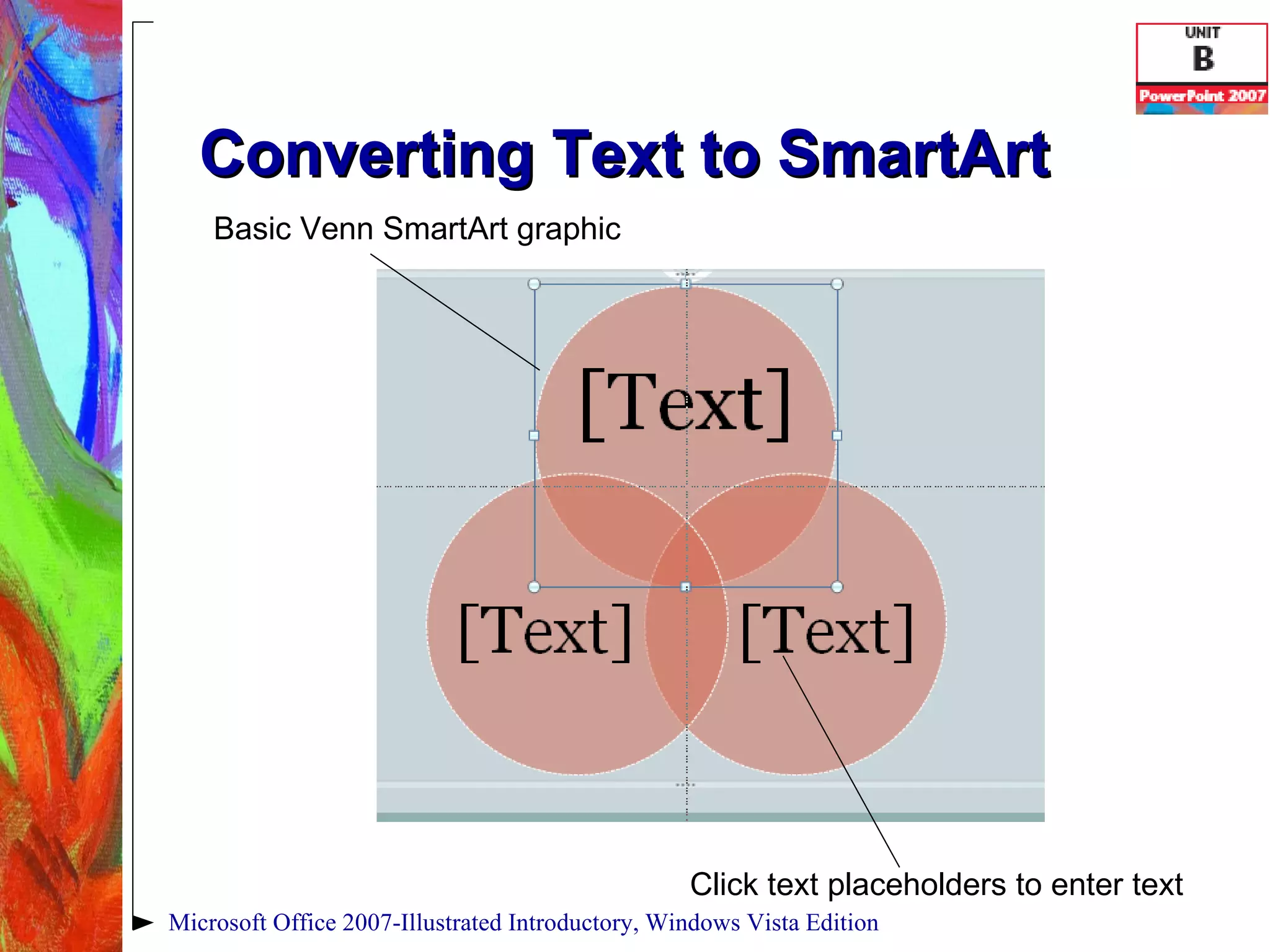 UNIT
B
PowerPoint 2007

Converting Text to SmartArt

Basic Venn SmartArt graphic

[Text]

[Text]

[Text]

Click text placeholders to enter text

Microsoft Office 2007-Illustrated Introductory, Windows Vista Edition